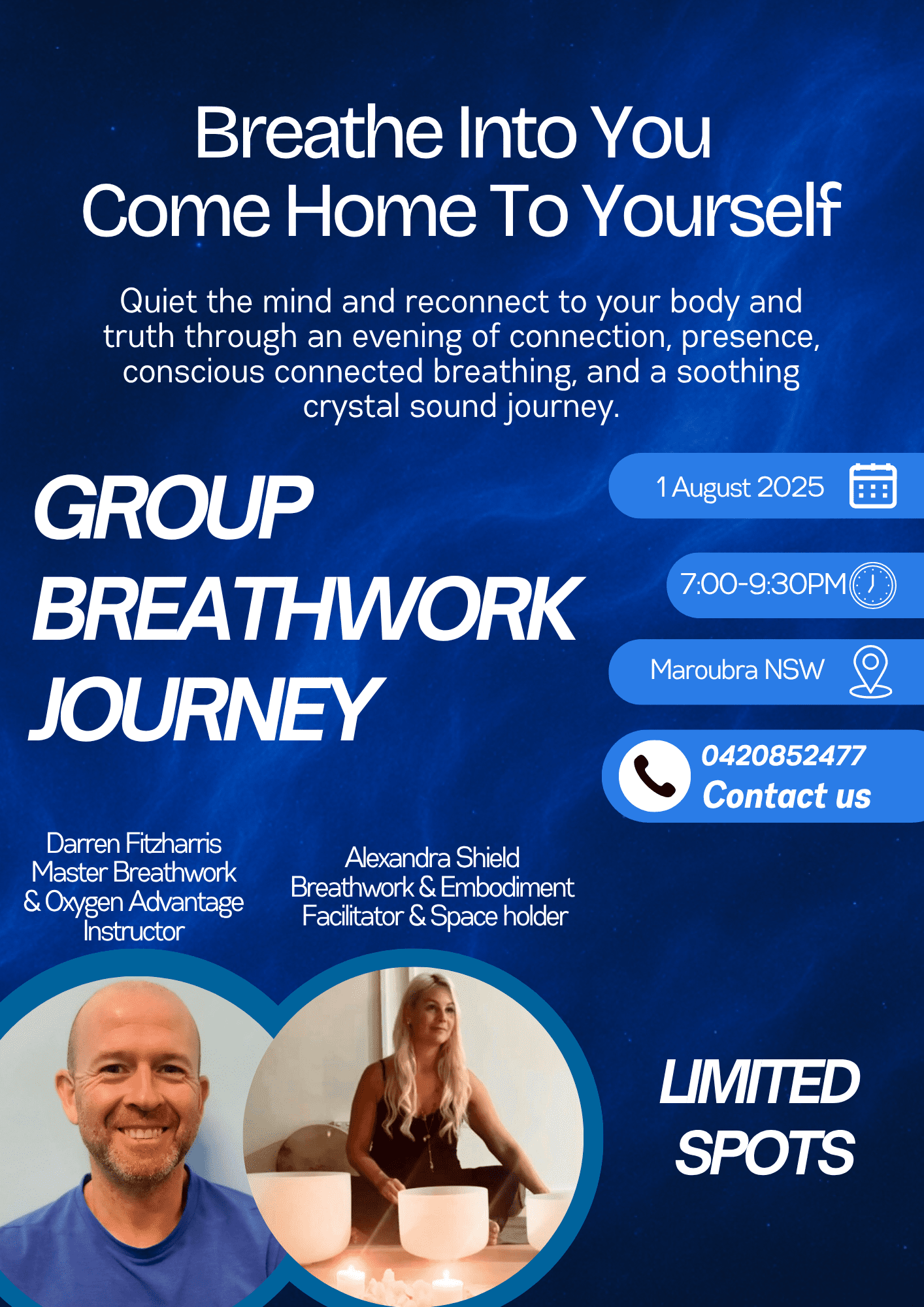 Breathe Into You
Come Home To Yourself

Quiet the mind and reconnect to your body and truth through an evening of connection, presence, conscious connected breathing, and a soothing crystal sound journey.

GROUP BREATHWORK JOURNEY

1 August 2025

7:00-9:30PM

Maroubra NSW

0420852477
Contact us

Darren Fitzharris
Master Breathwork & Oxygen Advantage Instructor

Alexandra Shield
Breathwork & Embodiment Facilitator & Space holder

LIMITED SPOTS